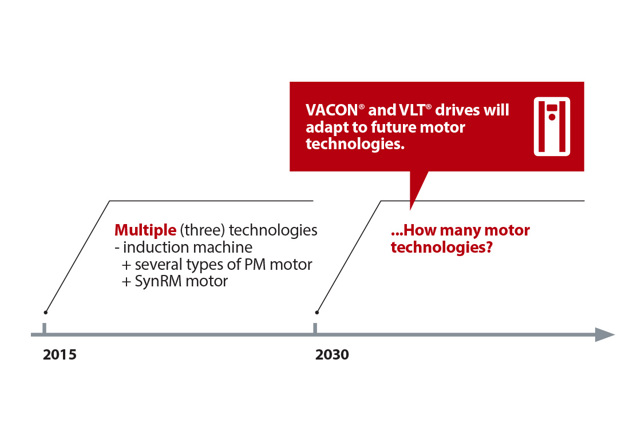 VACON® and VLT® drives will adapt to future motor technologies.

Multiple (three) technologies
- induction machine
+ several types of PM motor
+ SynRM motor

...How many motor technologies?

2015

2030